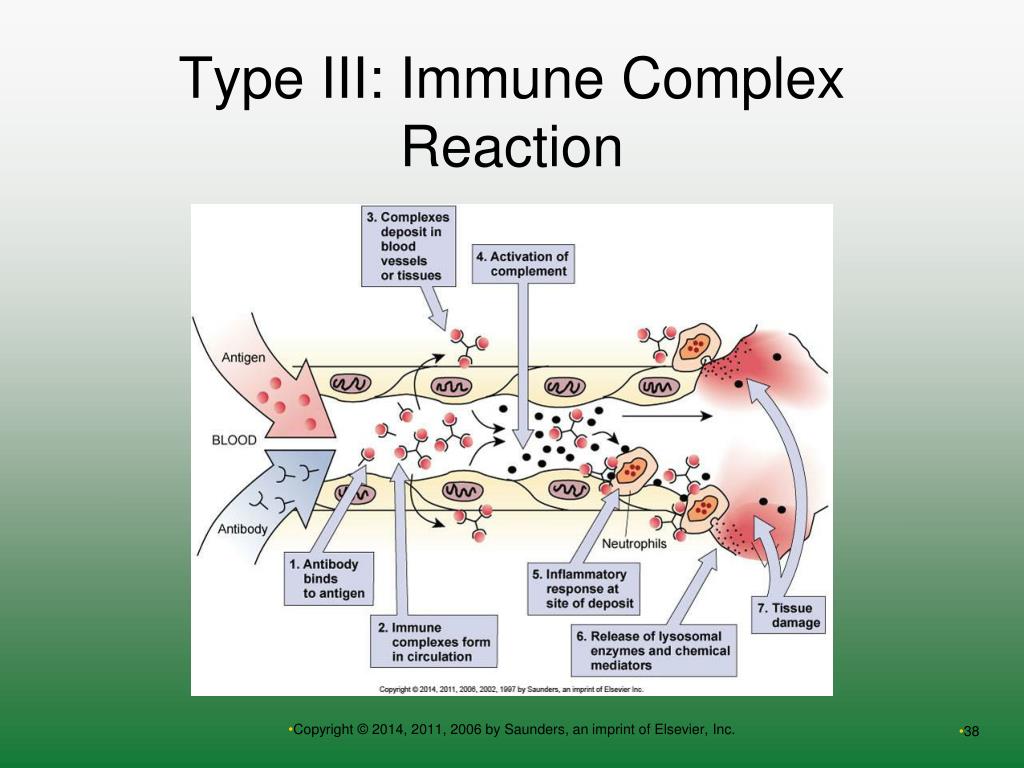 Type III: Immune Complex Reaction

3. Complexes deposit in blood vessels or tissues

4. Activation of complement

Antigen

BLOOD

Antibody

Neutrophils

1. Antibody binds to antigen

2. Immune complexes form in circulation

5. Inflammatory response at site of deposit

6. Release of lysosomal enzymes and chemical mediators

7. Tissue damage

Copyright © 2014, 2011, 2006, 2002, 1997 by Saunders, an imprint of Elsevier Inc.

•Copyright © 2014, 2011, 2006 by Saunders, an imprint of Elsevier, Inc.

•38